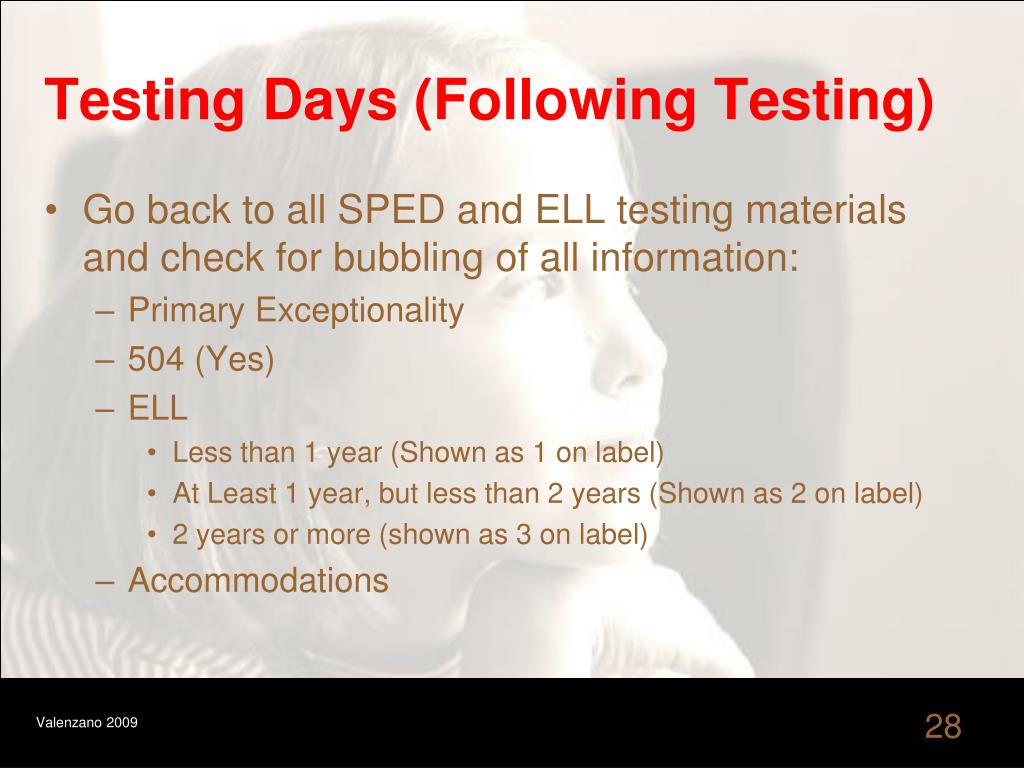 Testing Days (Following Testing)

• Go back to all SPED and ELL testing materials and check for bubbling of all information:
– Primary Exceptionality
– 504 (Yes)
– ELL
• Less than 1 year (Shown as 1 on label)
• At Least 1 year, but less than 2 years (Shown as 2 on label)
• 2 years or more (shown as 3 on label)
– Accommodations

Valenzano 2009

28